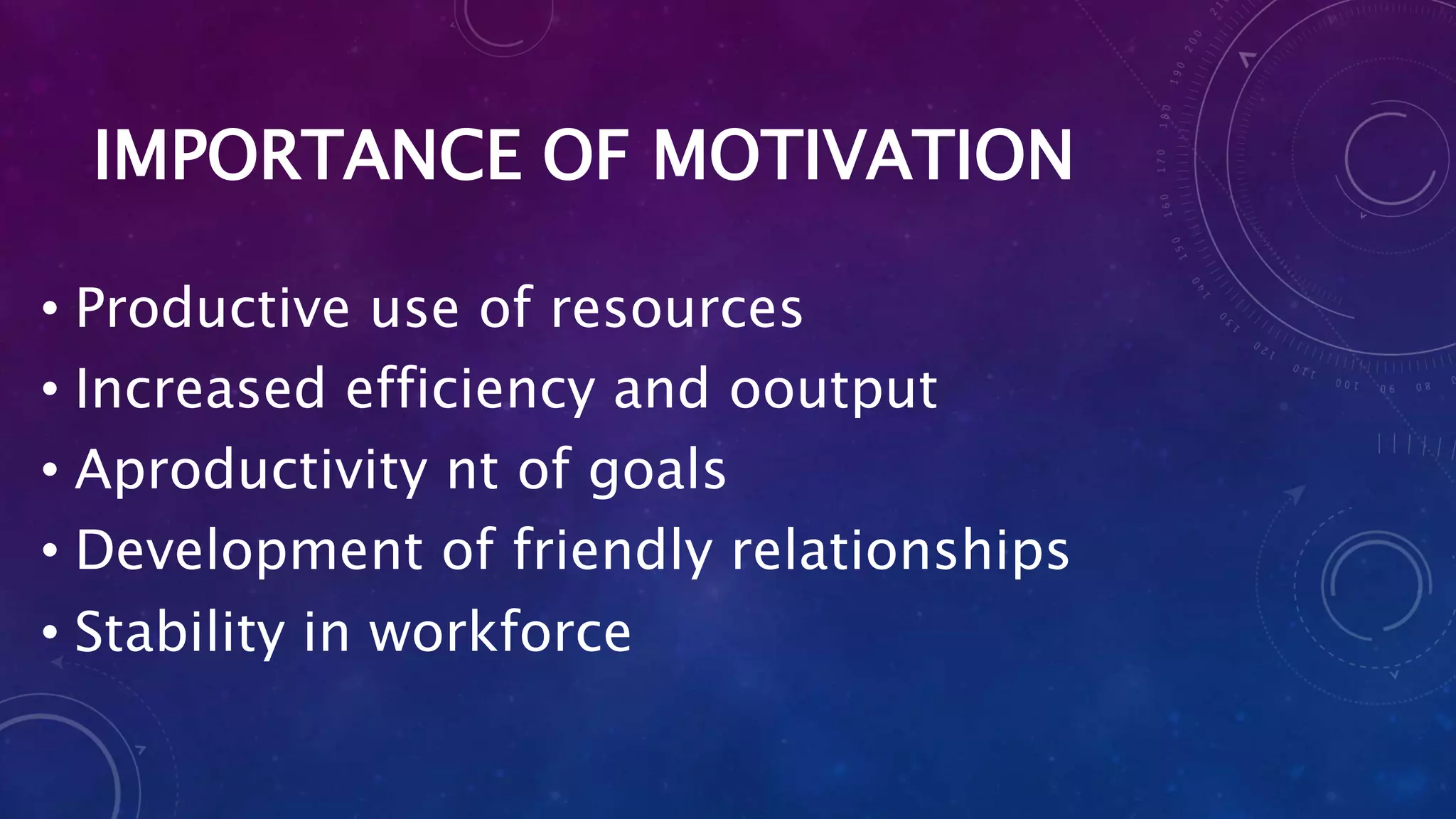 IMPORTANCE OF MOTIVATION

• Productive use of resources
• Increased efficiency and ooutput
• Aproductivity nt of goals
• Development of friendly relationships
• Stability in workforce